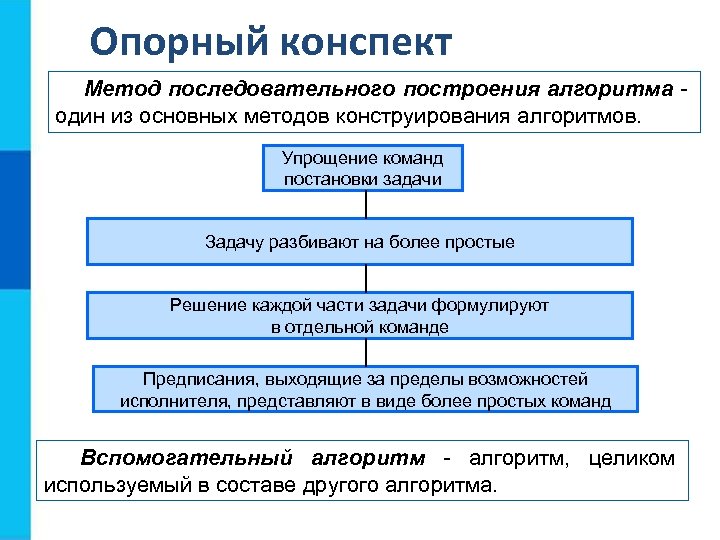 Опорный конспект

Метод последовательного построения алгоритма - один из основных методов конструирования алгоритмов.

Упрощение команд постановки задачи

Задачу разбивают на более простые

Решение каждой части задачи формулируют в отдельной команде

Предписания, выходящие за пределы возможностей исполнителя, представляют в виде более простых команд

Вспомогательный алгоритм - алгоритм, целиком используемый в составе другого алгоритма.